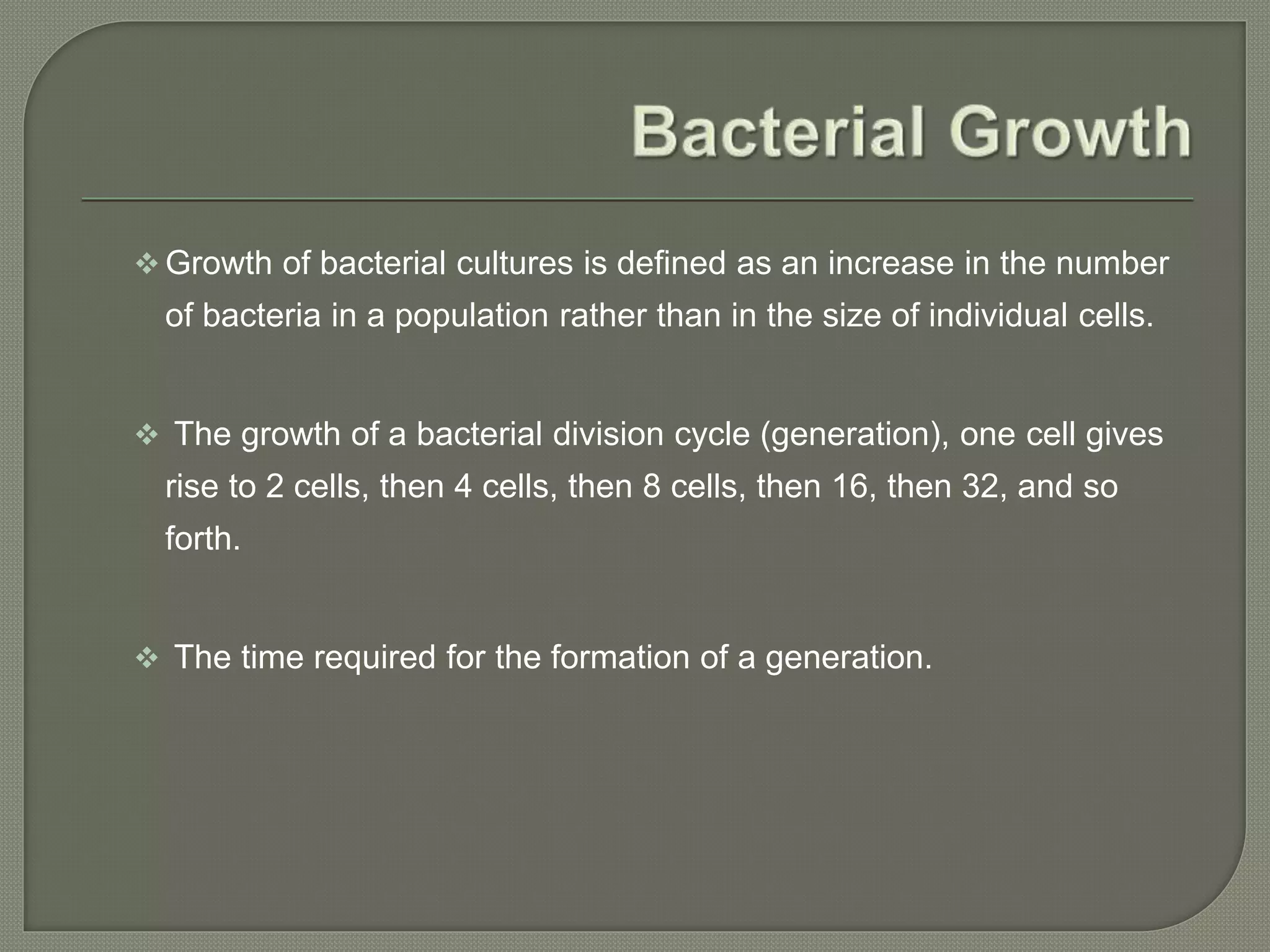 Bacterial Growth

❖ Growth of bacterial cultures is defined as an increase in the number of bacteria in a population rather than in the size of individual cells.

❖ The growth of a bacterial division cycle (generation), one cell gives rise to 2 cells, then 4 cells, then 8 cells, then 16, then 32, and so forth.

❖ The time required for the formation of a generation.